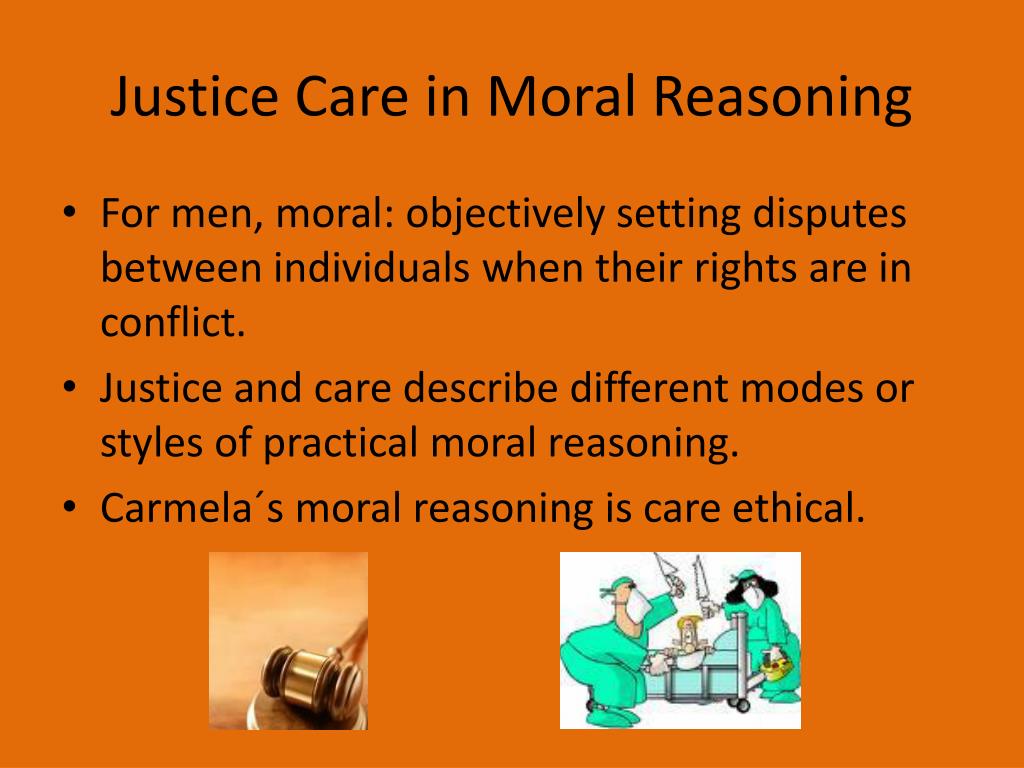 Justice Care in Moral Reasoning

• For men, moral: objectively setting disputes between individuals when their rights are in conflict.
• Justice and care describe different modes or styles of practical moral reasoning.
• Carmela´s moral reasoning is care ethical.